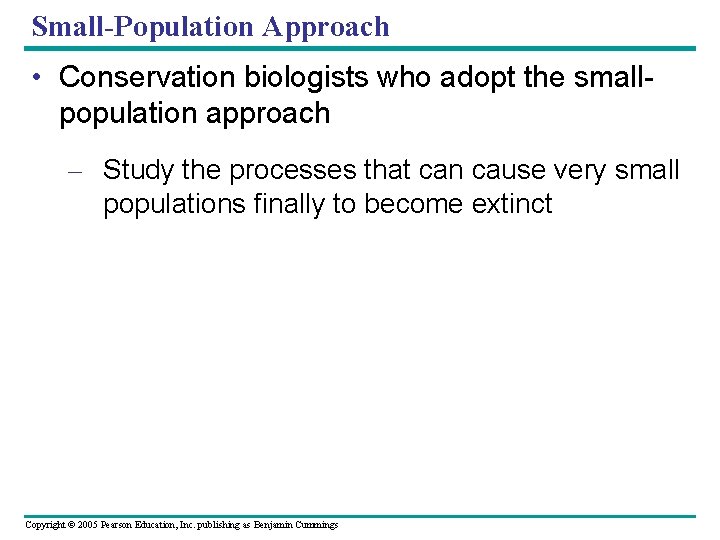 Small-Population Approach

• Conservation biologists who adopt the small-population approach

– Study the processes that can cause very small populations finally to become extinct

Copyright © 2005 Pearson Education, Inc. publishing as Benjamin Cummings